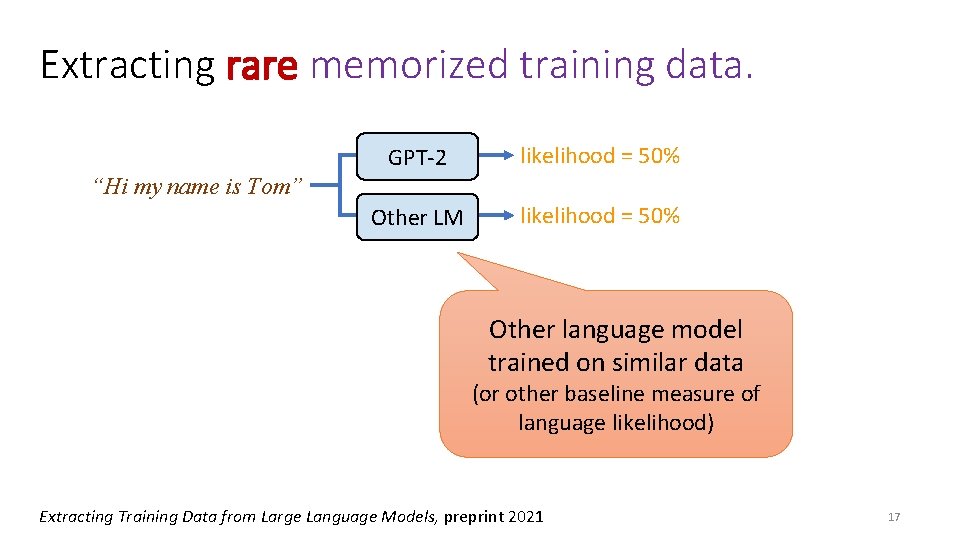 Extracting rare memorized training data.

"Hi my name is Tom"

GPT-2

likelihood = 50%

Other LM

likelihood = 50%

Other language model trained on similar data
(or other baseline measure of language likelihood)

Extracting Training Data from Large Language Models, preprint 2021

17